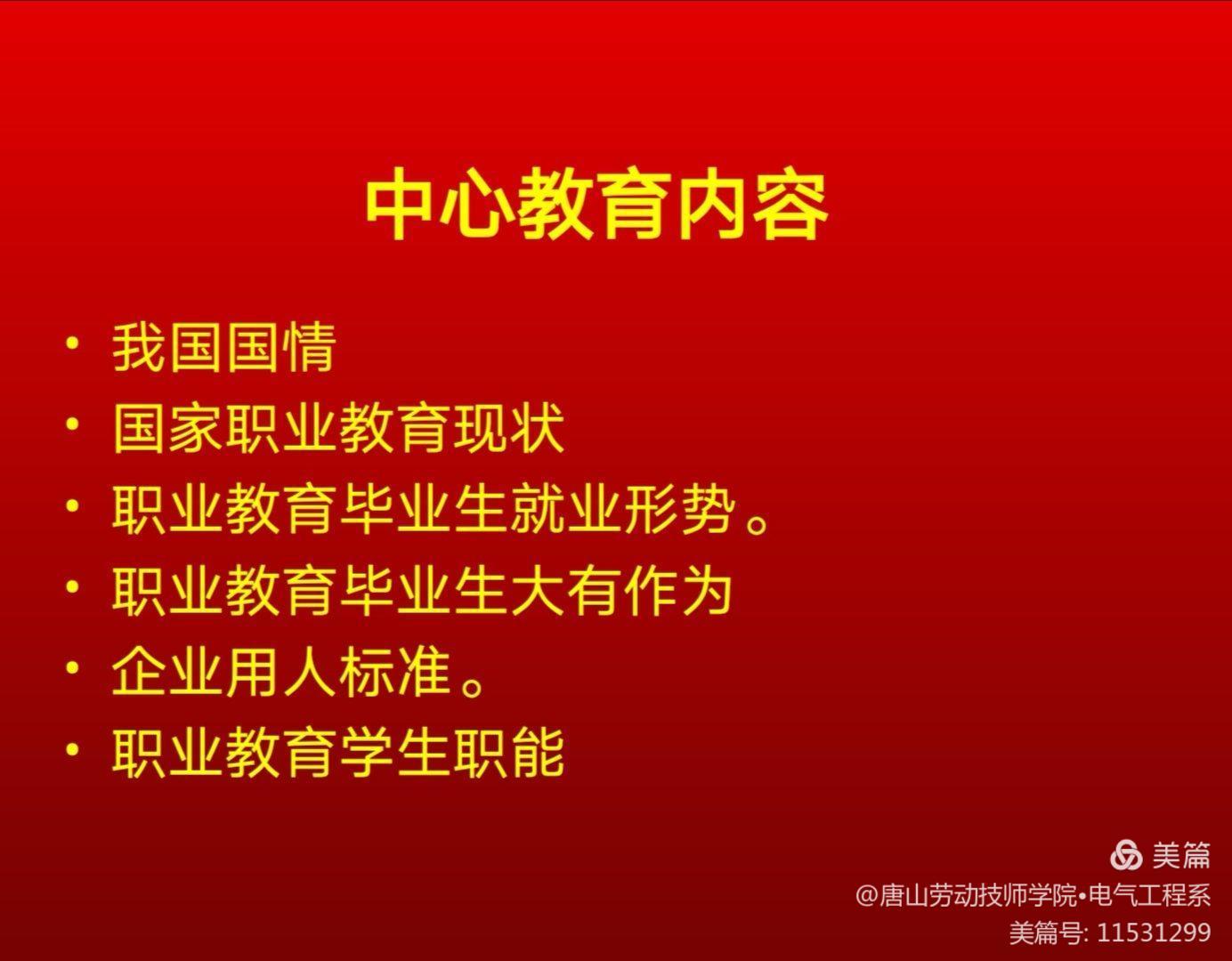 中心教育内容

• 我国国情
• 国家职业教育现状
• 职业教育毕业生就业形势。
• 职业教育毕业生大有作为
• 企业用人标准。
• 职业教育学生职能

美篇
@唐山劳动技师学院•电气工程系
美篇号: 11531299